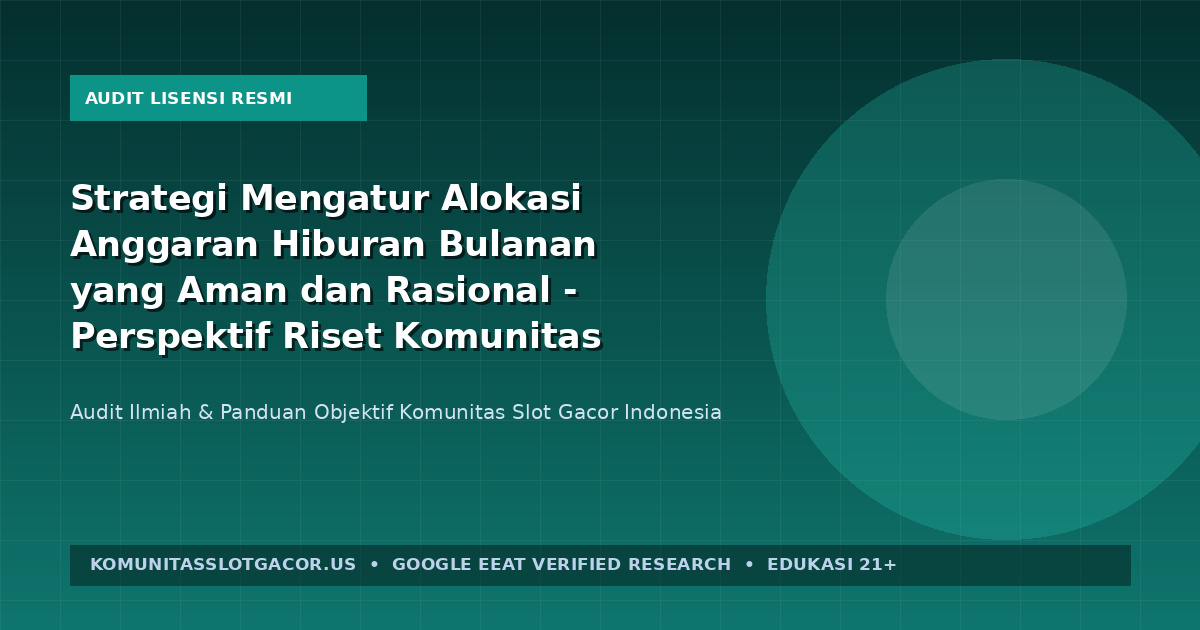 AUDIT LISENSI RESMI

Strategi Mengatur Alokasi Anggaran Hiburan Bulanan yang Aman dan Rasional - Perspektif Riset Komunitas

Audit Ilmiah & Panduan Objektif Komunitas Slot Gacor Indonesia

KOMUNITASSLOTGACOR.US • GOOGLE EEAT VERIFIED RESEARCH • EDUKASI 21+